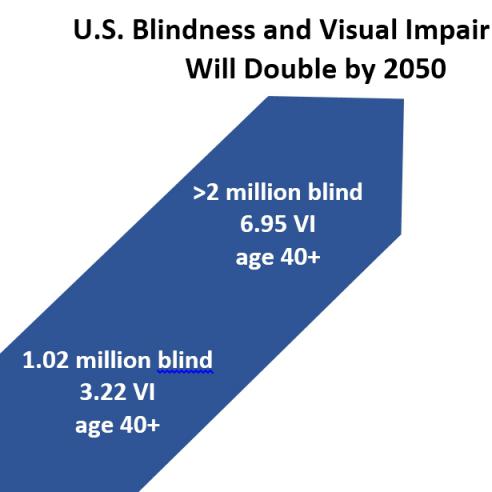 U.S. Blindness and Visual Impair
Will Double by 2050

>2 million blind
6.95 VI
age 40+

1.02 million blind
3.22 VI
age 40+